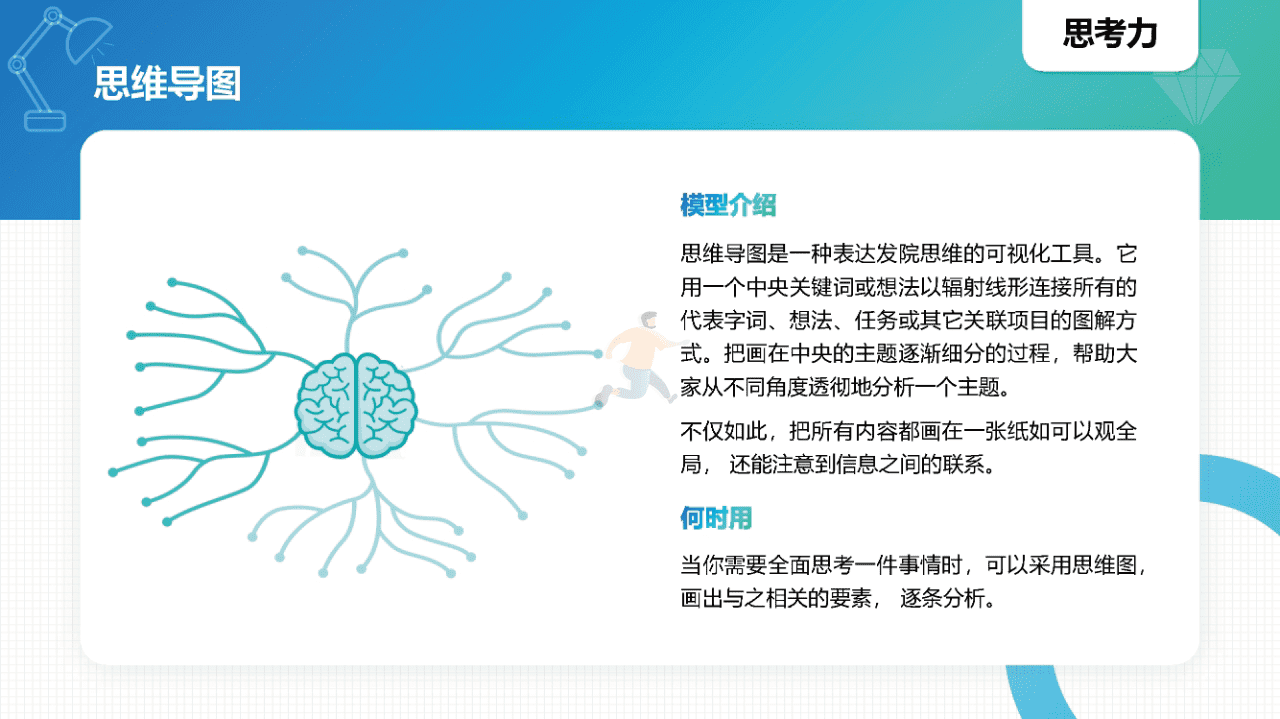 思考力

思维导图

模型介绍

思维导图是一种表达发院思维的可视化工具。它用一个中央关键词或想法以辐射线形连接所有的代表字词、想法、任务或其它关联项目的图解方式。把画在中央的主题逐渐细分的过程，帮助大家从不同角度透彻地分析一个主题。

不仅如此，把所有内容都画在一张纸如可以观全局， 还能注意到信息之间的联系。

何时用

当你需要全面思考一件事情时，可以采用思维图，画出与之相关的要素， 逐条分析。